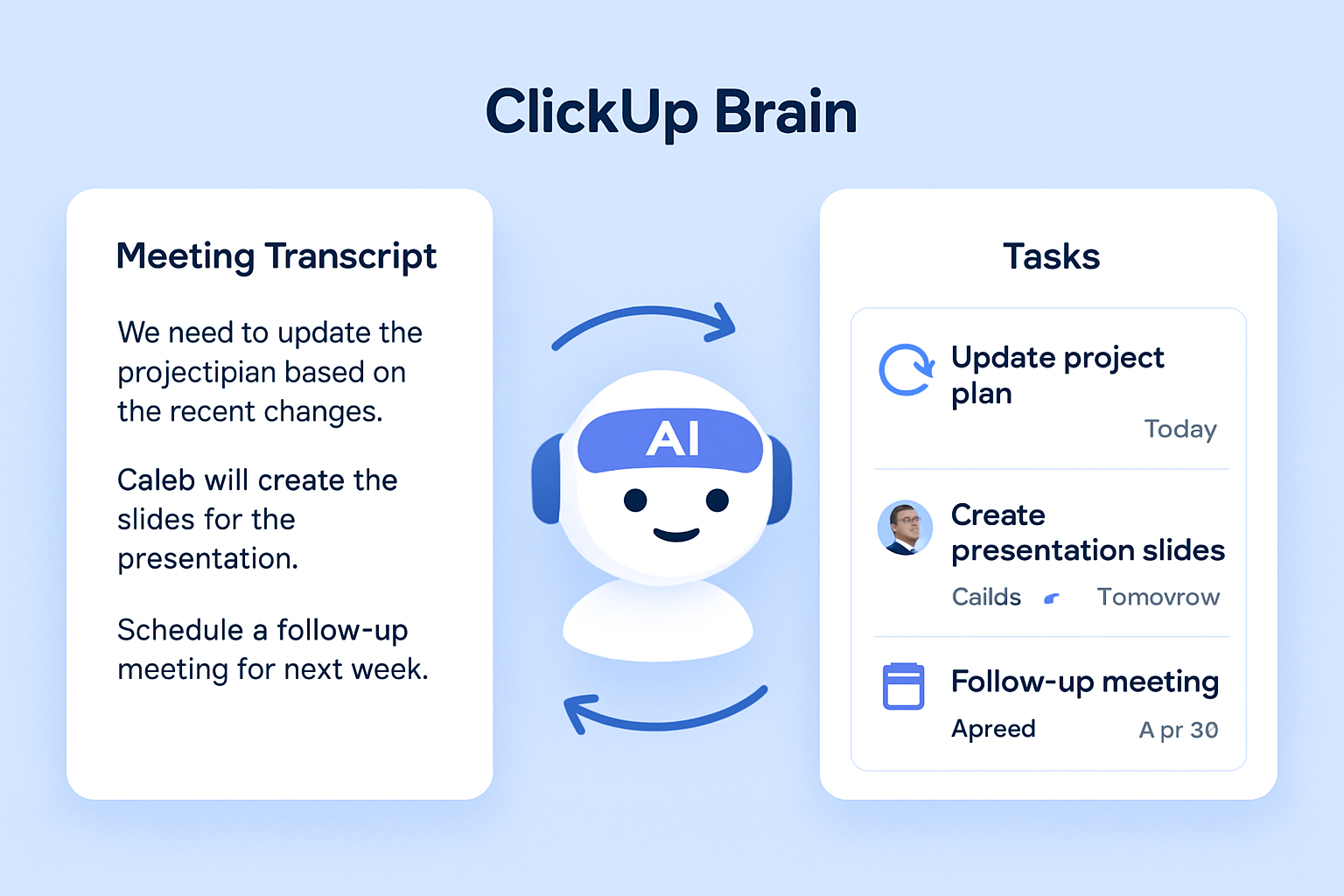 ClickUp Brain

Meeting Transcript

We need to update the projectipian based on the recent changes.

Caleb will create the slides for the presentation.

Schedule a follow-up meeting for next week.

AI

Tasks

Update project plan
Today

Create presentation slides
Cailds Tomovrow

Follow-up meeting
Apreed A pr 30